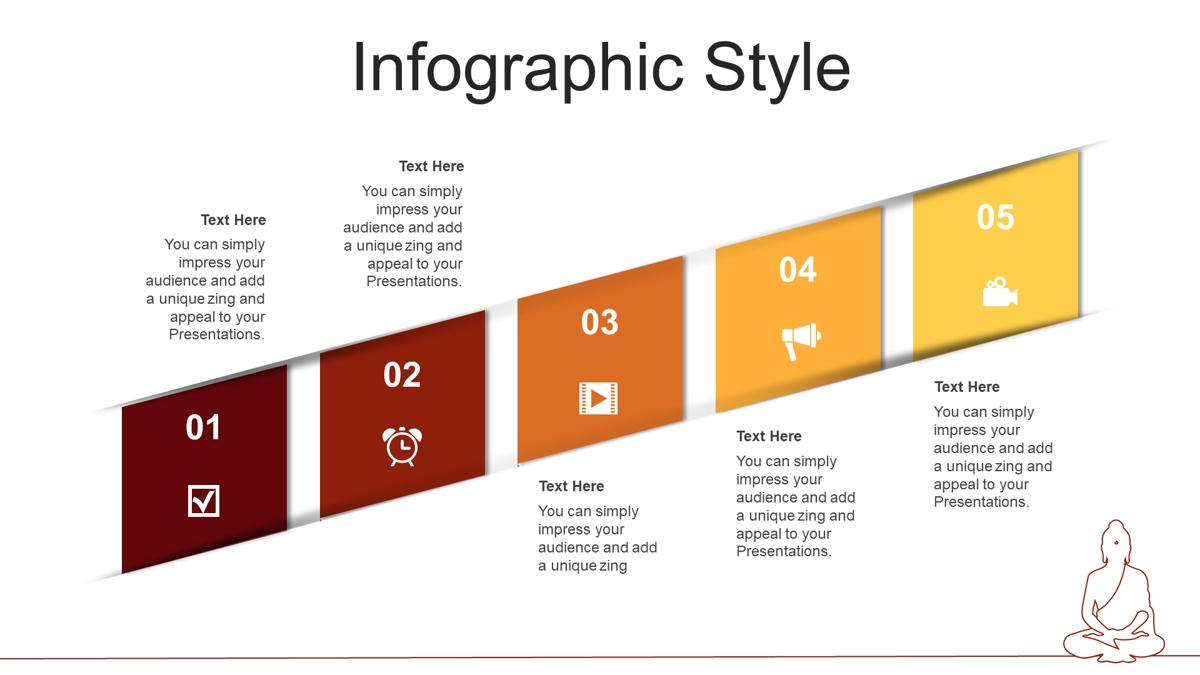 Infographic Style

Text Here
You can simply impress your audience and add a unique zing and appeal to your Presentations.

Text Here
You can simply impress your audience and add a unique zing and appeal to your Presentations.

01

02

03

04

05

Text Here
You can simply impress your audience and add a unique zing

Text Here
You can simply impress your audience and add a unique zing and appeal to your Presentations.

Text Here
You can simply impress your audience and add a unique zing and appeal to your Presentations.